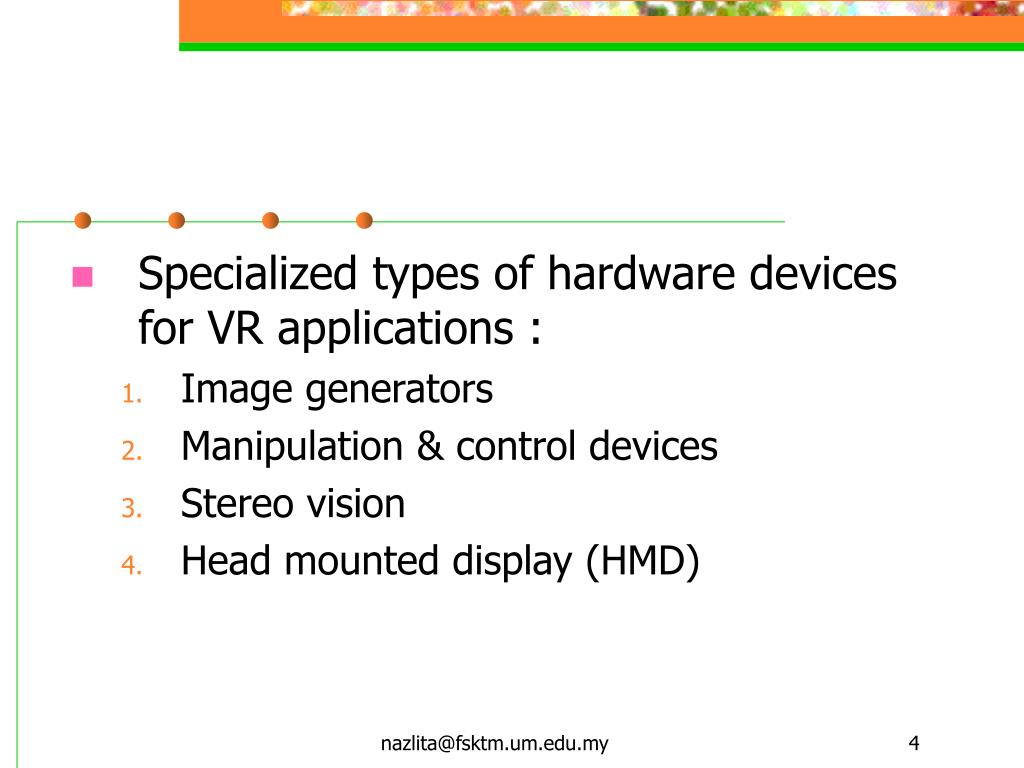 Specialized types of hardware devices for VR applications :

1. Image generators
2. Manipulation & control devices
3. Stereo vision
4. Head mounted display (HMD)

nazlita@fsktm.um.edu.my

4